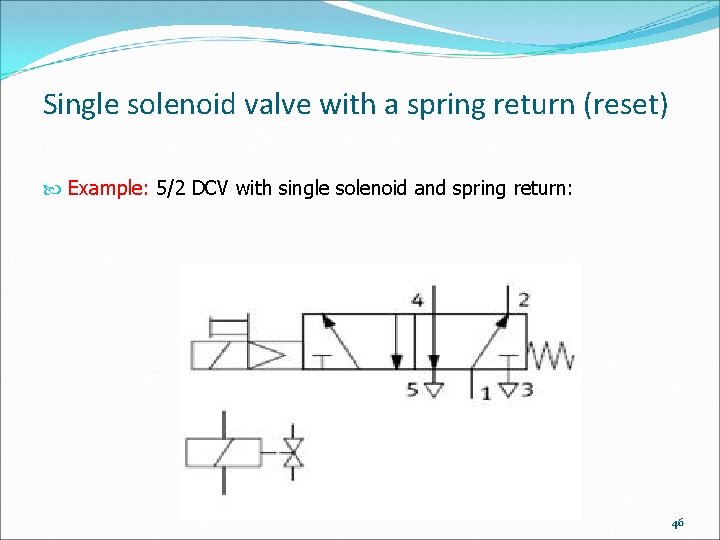 Single solenoid valve with a spring return (reset)

Example: 5/2 DCV with single solenoid and spring return:

4
2
5
1
3

46